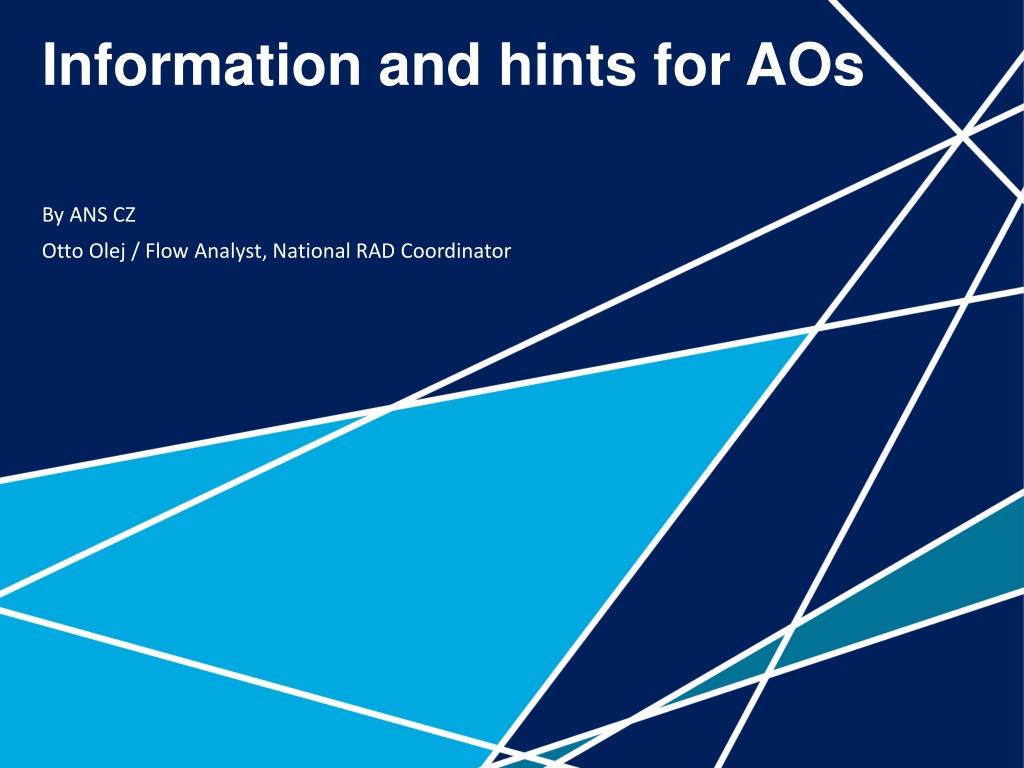 Information and hints for AOs

By ANS CZ

Otto Olej / Flow Analyst, National RAD Coordinator